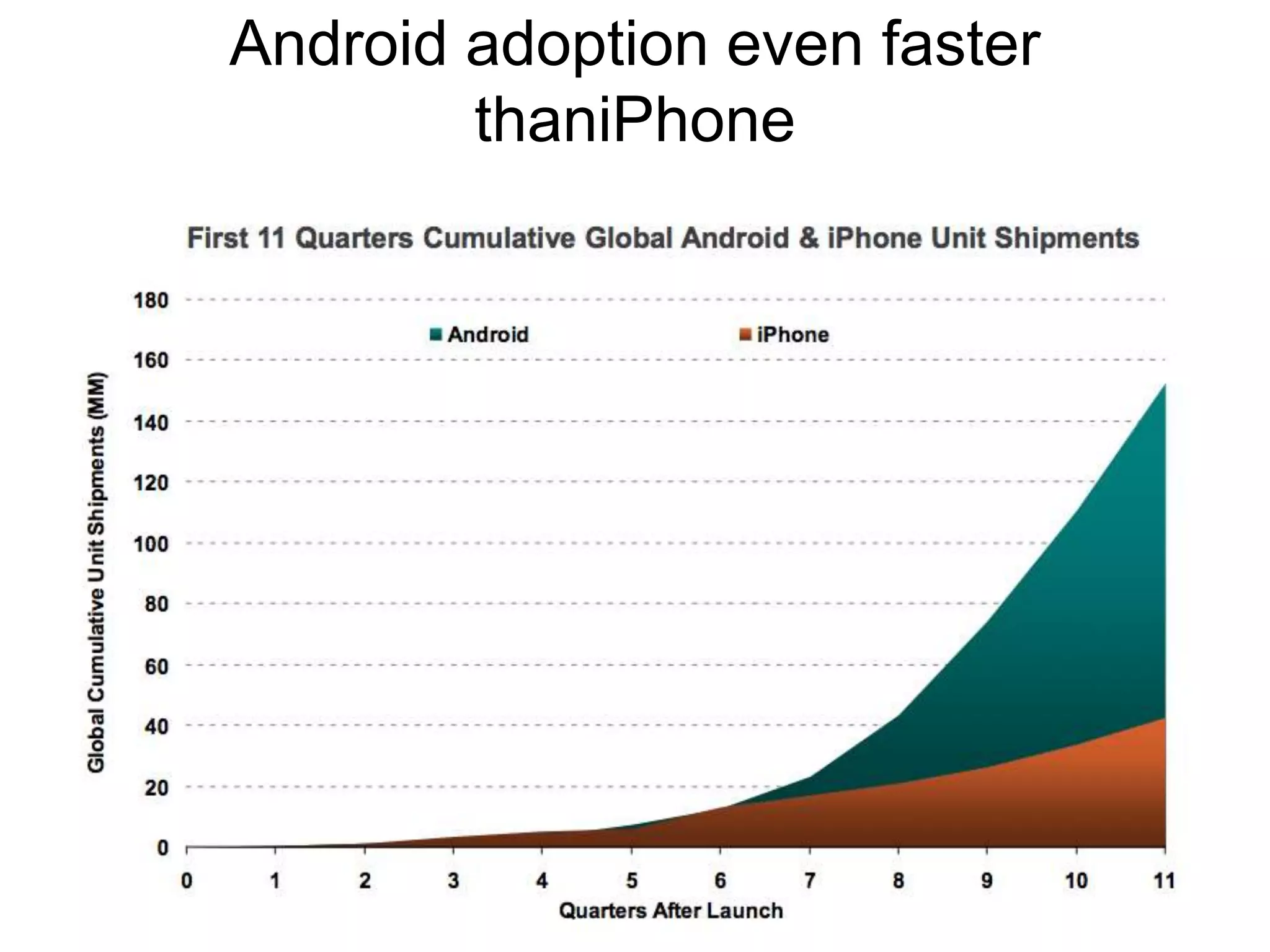 Android adoption even faster thaniPhone

First 11 Quarters Cumulative Global Android & iPhone Unit Shipments

Android
iPhone

Global Cumulative Unit Shipments (MM)

180
160
140
120
100
80
60
40
20
0

0 1 2 3 4 5 6 7 8 9 10 11

Quarters After Launch